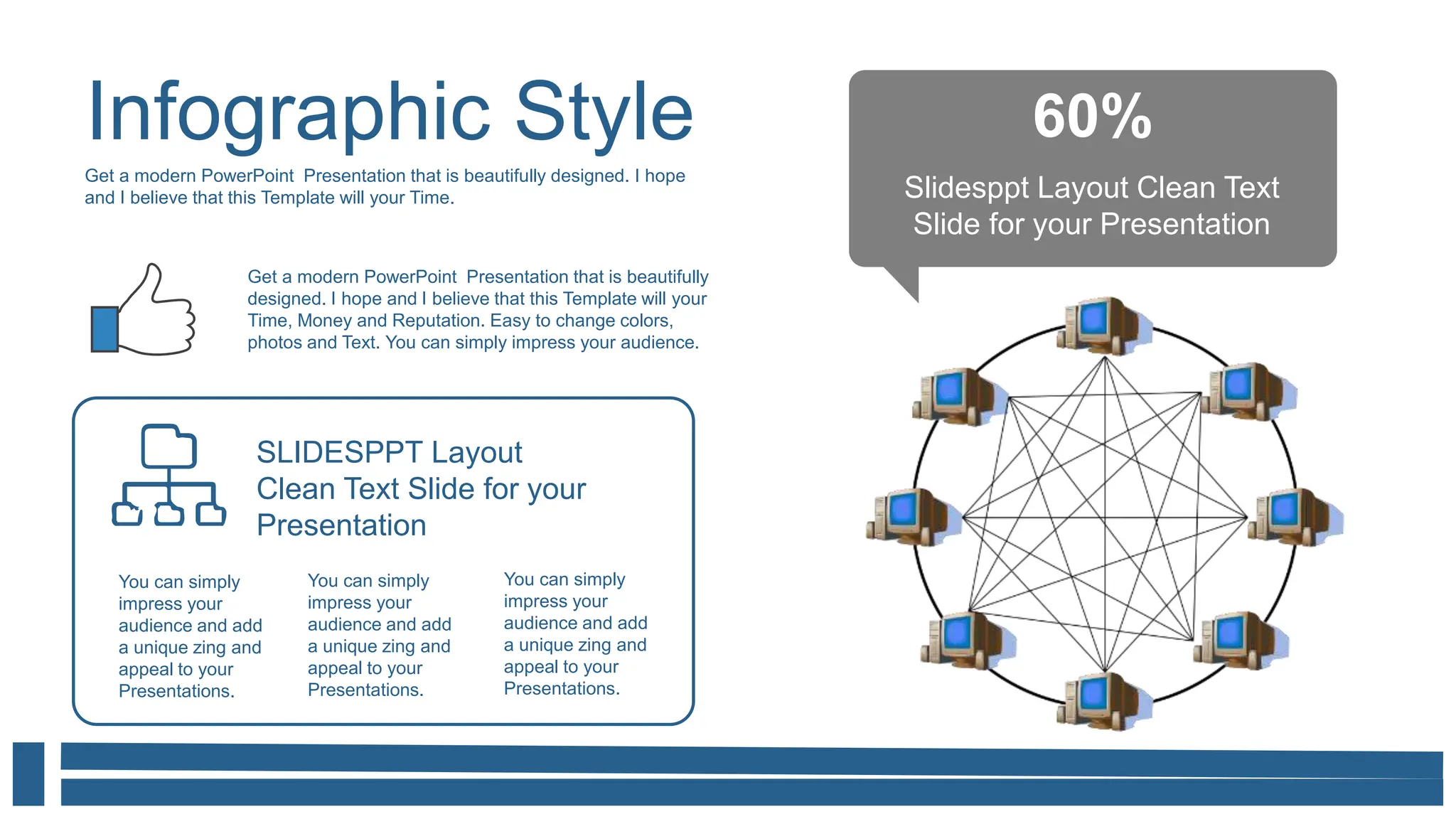 Infographic Style

Get a modern PowerPoint Presentation that is beautifully designed. I hope and I believe that this Template will your Time.

Get a modern PowerPoint Presentation that is beautifully designed. I hope and I believe that this Template will your Time, Money and Reputation. Easy to change colors, photos and Text. You can simply impress your audience.

SLIDESPPT Layout Clean Text Slide for your Presentation

You can simply impress your audience and add a unique zing and appeal to your Presentations.

You can simply impress your audience and add a unique zing and appeal to your Presentations.

You can simply impress your audience and add a unique zing and appeal to your Presentations.

60%

Slidesppt Layout Clean Text Slide for your Presentation